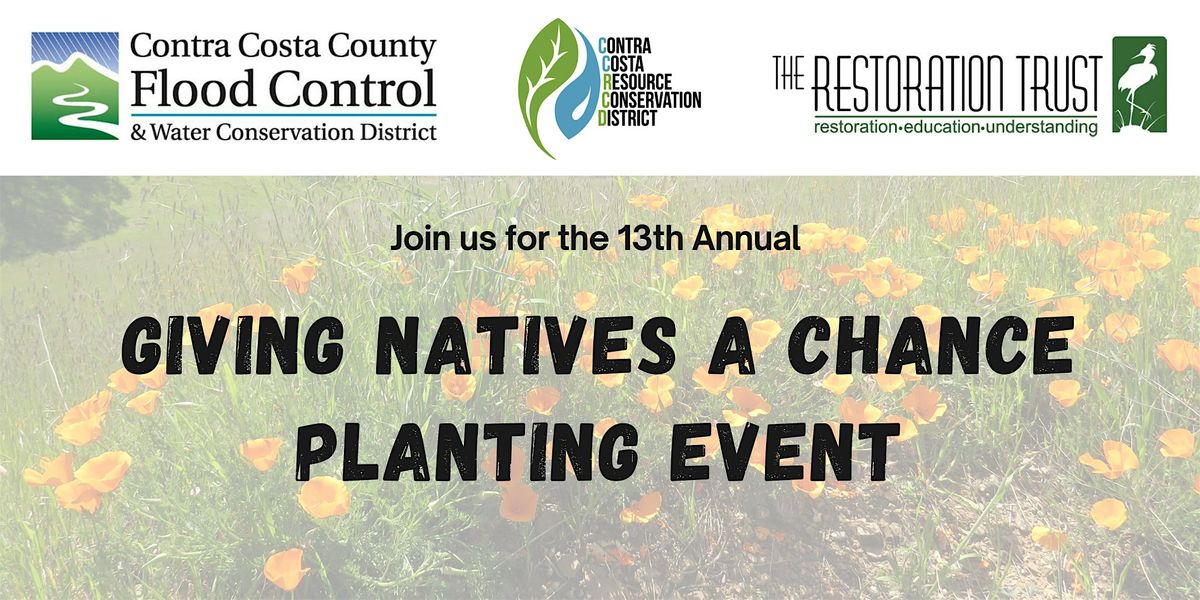 Contra Costa County
Flood Control
& Water Conservation District

CONTRA
COSTA
RESOURCE
CONSERVATION
DISTRICT

THE RESTORATION TRUST
restoration•education•understanding

Join us for the 13th Annual

GIVING NATIVES A CHANCE
PLANTING EVENT